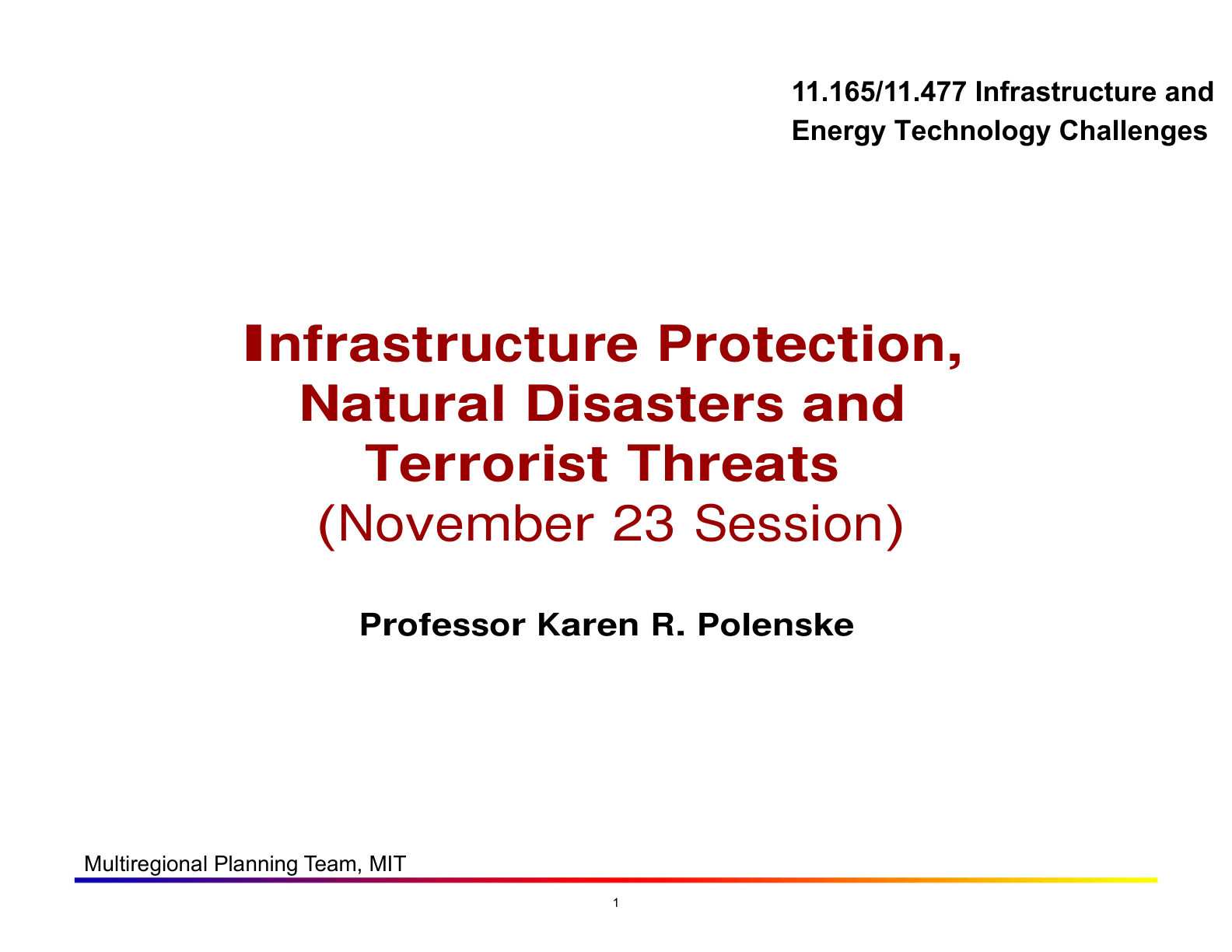 11.165/11.477 Infrastructure and Energy Technology Challenges

Infrastructure Protection, Natural Disasters and Terrorist Threats
(November 23 Session)

Professor Karen R. Polenske

Multiregional Planning Team, MIT

1